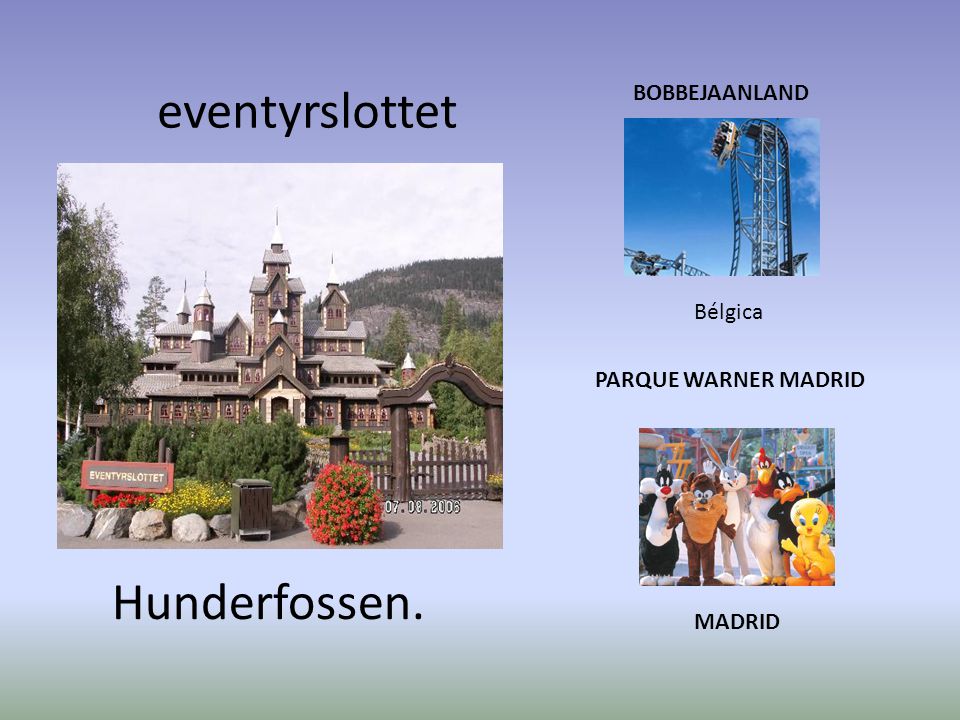 eventyrslottet

EVENTYRSLOTTET

07.08.2006

Hunderfossen.

BOBBEJAANLAND

Bélgica

PARQUE WARNER MADRID

MADRID